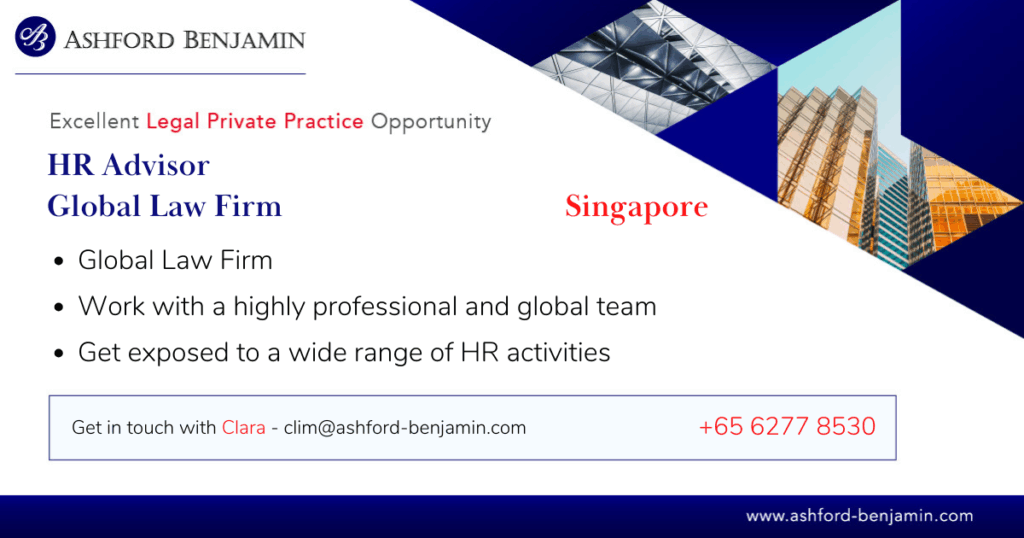 AB ASHFORD BENJAMIN

Excellent Legal Private Practice Opportunity

HR Advisor
Global Law Firm

Singapore

• Global Law Firm
• Work with a highly professional and global team
• Get exposed to a wide range of HR activities

Get in touch with Clara - clim@ashford-benjamin.com

+65 6277 8530

www.ashford-benjamin.com